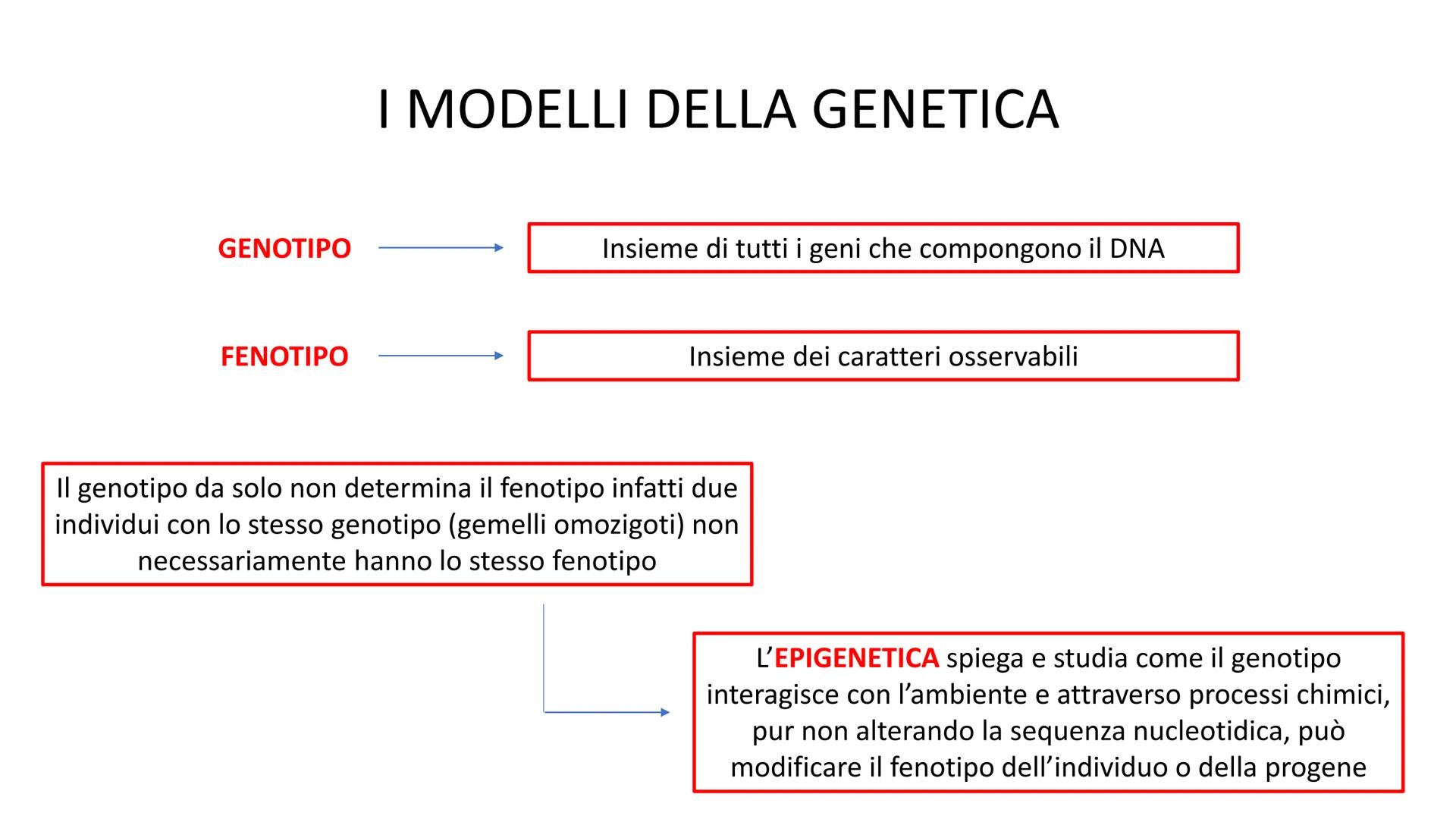 I MODELLI DELLA GENETICA

GENOTIPO

Insieme di tutti i geni che compongono il DNA

FENOTIPO

Insieme dei caratteri osservabili

Il genotipo da solo non determina il fenotipo infatti due individui con lo stesso genotipo (gemelli omozigoti) non necessariamente hanno lo stesso fenotipo

L'EPIGENETICA spiega e studia come il genotipo interagisce con l'ambiente e attraverso processi chimici, pur non alterando la sequenza nucleotidica, può modificare il fenotipo dell'individuo o della progene